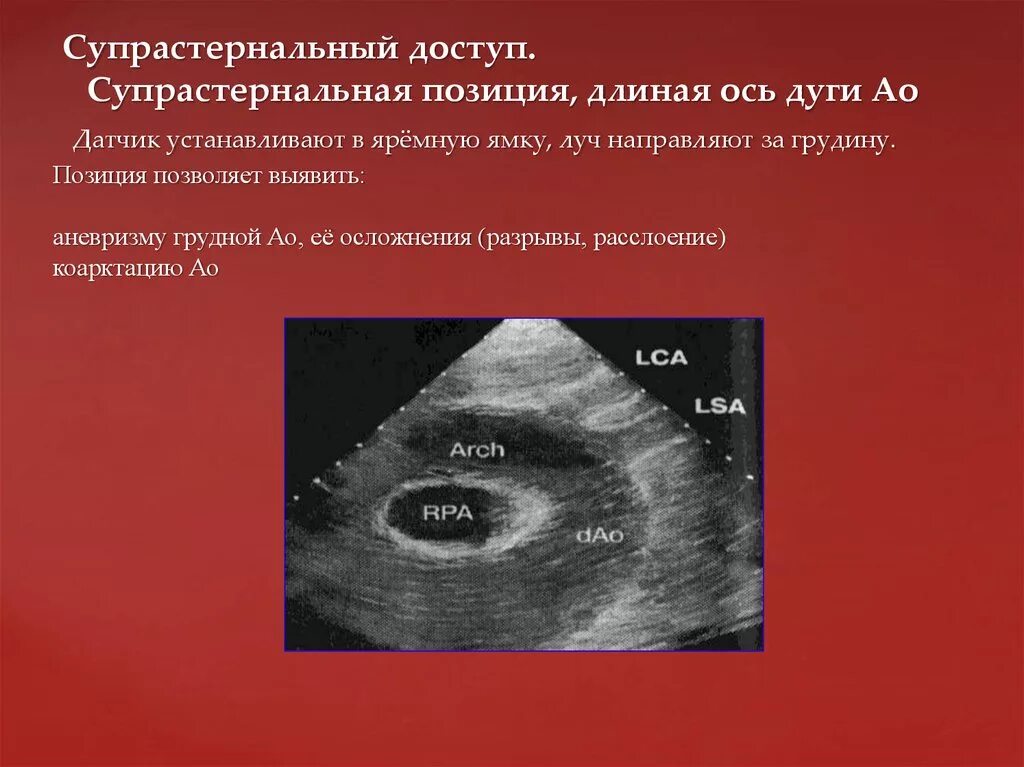 Супрастернальный доступ.
Супрастернальная позиция, длиная ось дуги Ао

Датчик устанавливают в ярёмную ямку, луч направляют за грудину.
Позиция позволяет выявить:

аневризму грудной Ао, её осложнения (разрывы, расслоение)
коарктацию Ао

LCA
LSA
Arch
RPA
dAo